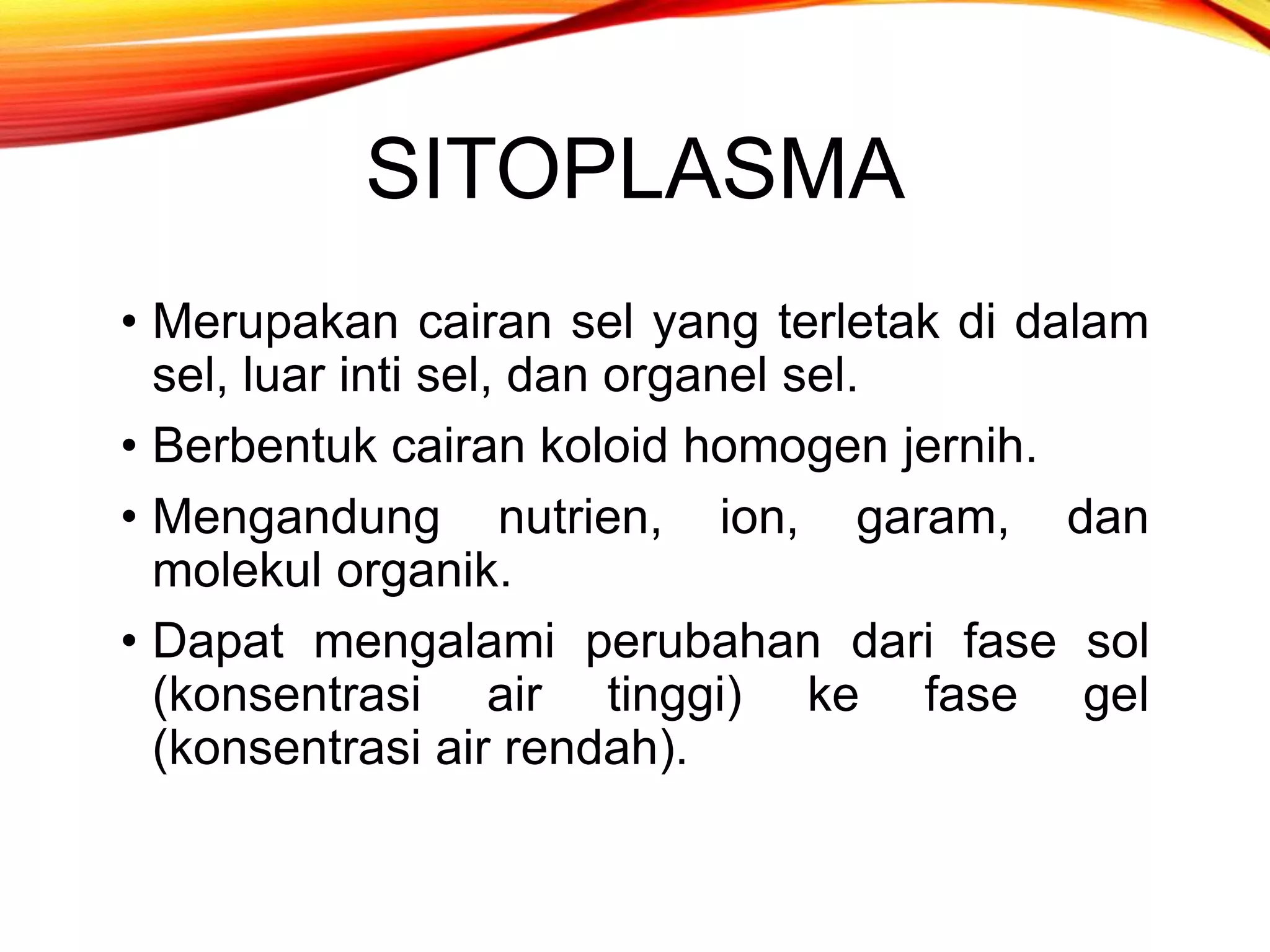 SITOPLASMA

• Merupakan cairan sel yang terletak di dalam sel, luar inti sel, dan organel sel.

• Berbentuk cairan koloid homogen jernih.

• Mengandung nutrien, ion, garam, dan molekul organik.

• Dapat mengalami perubahan dari fase sol (konsentrasi air tinggi) ke fase gel (konsentrasi air rendah).